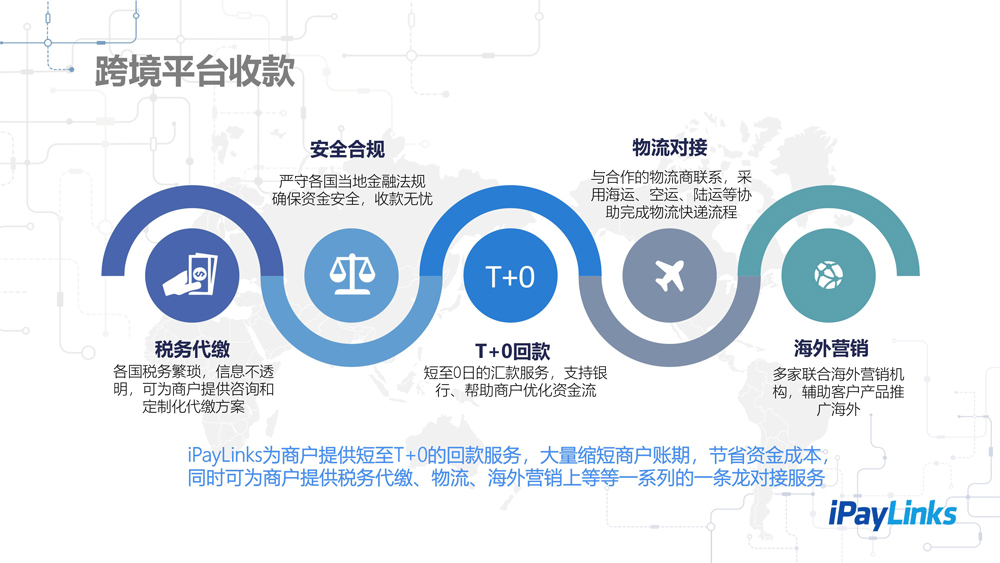 跨境平台收款

安全合规
严守各国当地金融法规
确保资金安全，收款无忧

物流对接
与合作的物流商联系，采用海运、空运、陆运等协助完成物流快递流程

T+0

税务代缴
各国税务繁琐，信息不透明，可为商户提供咨询和定制化代缴方案

T+0回款
短至0日的汇款服务，支持银行、帮助商户优化资金流

海外营销
多家联合海外营销机构，辅助客户产品推广海外

iPayLinks为商户提供短至T+0的回款服务，大量缩短商户账期，节省资金成本，同时可为商户提供税务代缴、物流、海外营销上等等一系列的一条龙对接服务

iPayLinks